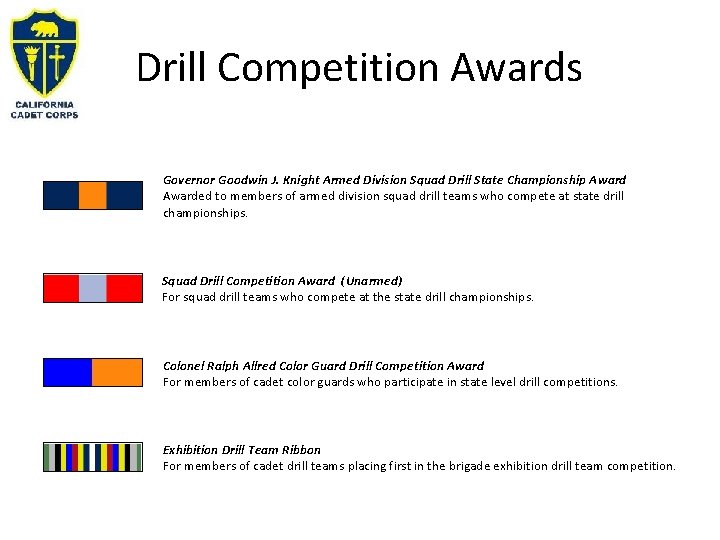 CALIFORNIA CADET CORPS

Drill Competition Awards

Governor Goodwin J. Knight Armed Division Squad Drill State Championship Award
Awarded to members of armed division squad drill teams who compete at state drill championships.

Squad Drill Competition Award (Unarmed)
For squad drill teams who compete at the state drill championships.

Colonel Ralph Allred Color Guard Drill Competition Award
For members of cadet color guards who participate in state level drill competitions.

Exhibition Drill Team Ribbon
For members of cadet drill teams placing first in the brigade exhibition drill team competition.